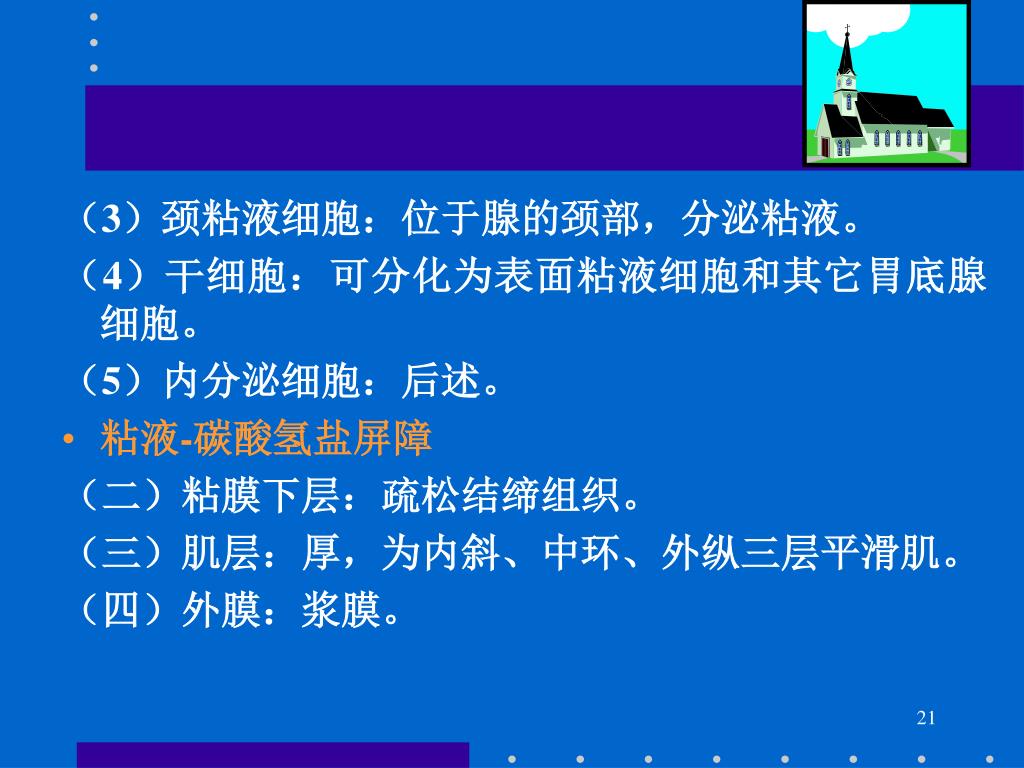 （3）颈粘液细胞：位于腺的颈部，分泌粘液。

（4）干细胞：可分化为表面粘液细胞和其它胃底腺细胞。

（5）内分泌细胞：后述。

• 粘液-碳酸氢盐屏障

（二）粘膜下层：疏松结缔组织。

（三）肌层：厚，为内斜、中环、外纵三层平滑肌。

（四）外膜：浆膜。

21